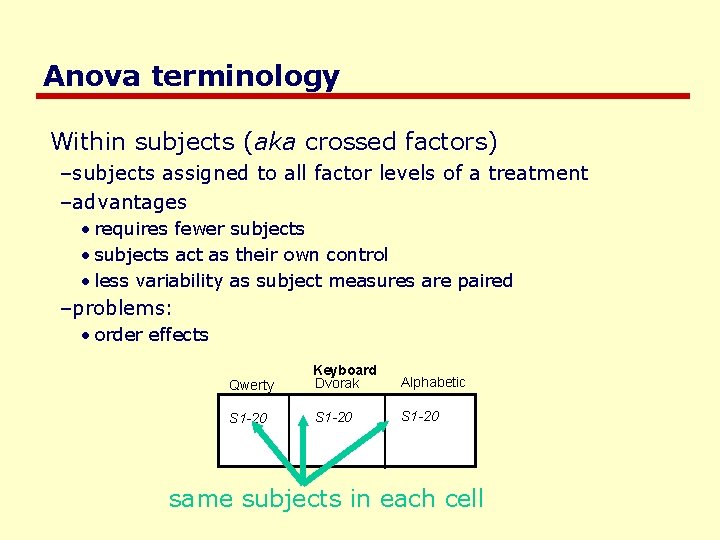 Anova terminology

Within subjects (aka crossed factors)

–subjects assigned to all factor levels of a treatment

–advantages

• requires fewer subjects

• subjects act as their own control

• less variability as subject measures are paired

–problems:

• order effects

Keyboard

| Qwerty | Dvorak | Alphabetic |
|---|---|---|
| S1-20 | S1-20 | S1-20 |

same subjects in each cell